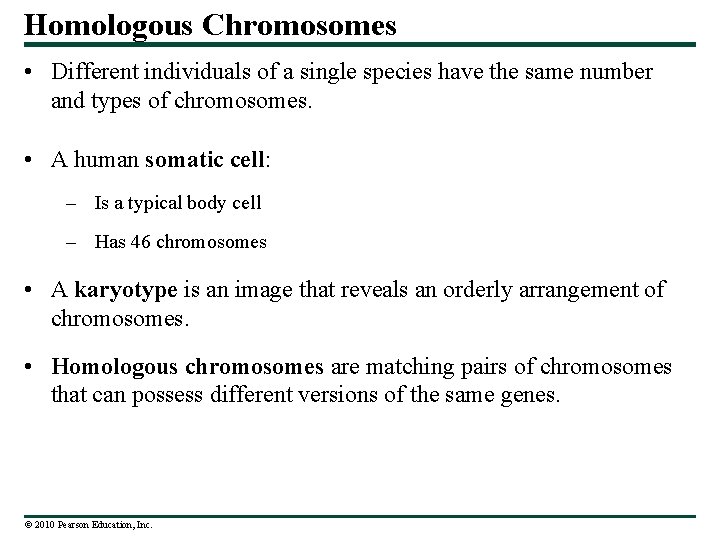 Homologous Chromosomes

• Different individuals of a single species have the same number and types of chromosomes.

• A human somatic cell:

– Is a typical body cell

– Has 46 chromosomes

• A karyotype is an image that reveals an orderly arrangement of chromosomes.

• Homologous chromosomes are matching pairs of chromosomes that can possess different versions of the same genes.

© 2010 Pearson Education, Inc.